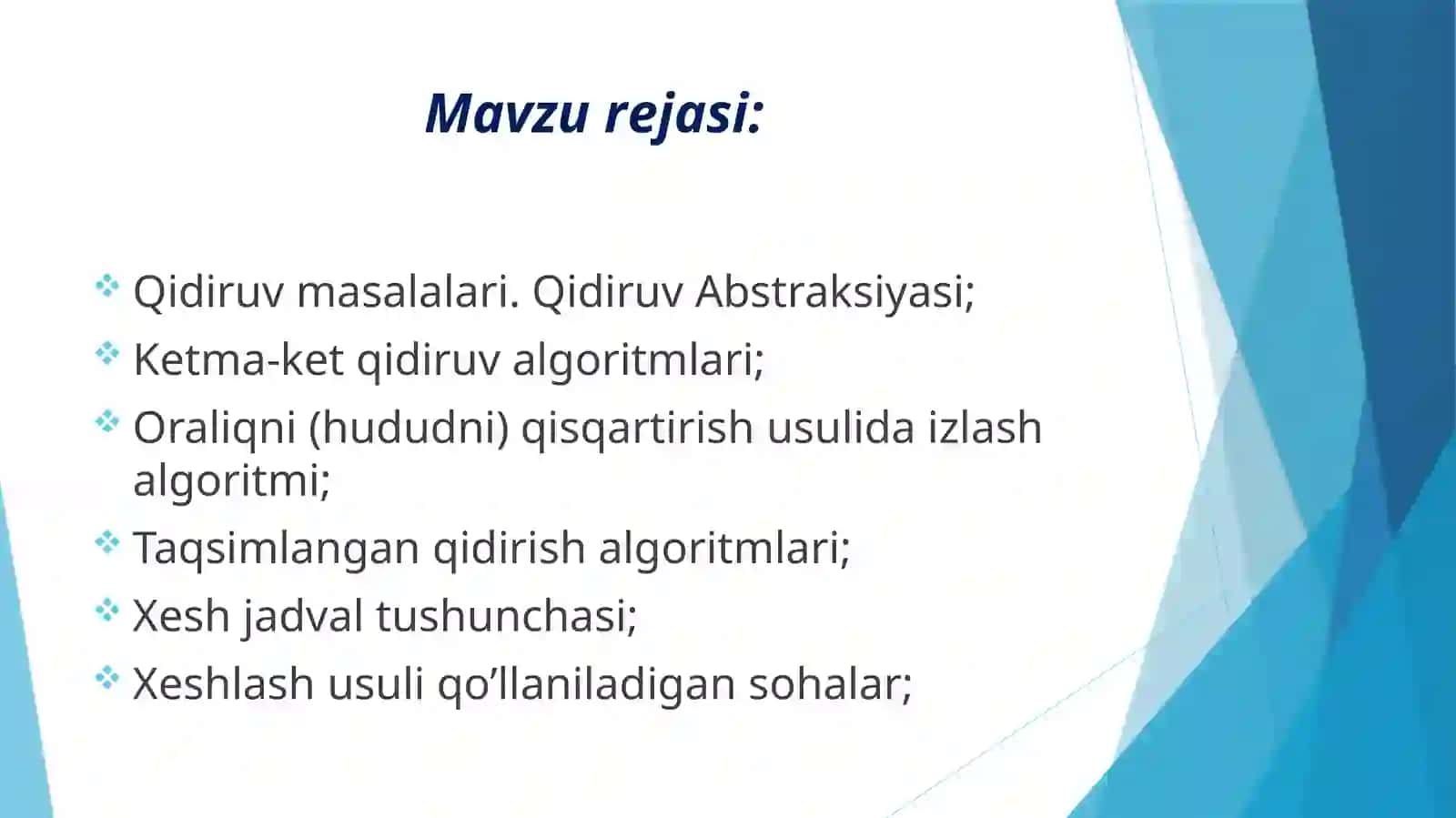 Mavzu rejasi:

Qidiruv masalalari. Qidiruv Abstraksiyasi;
Ketma-ket qidiruv algoritmlari;
Oraliqni (hududni) qisqartirish usulida izlash algoritmi;
Taqsimlangan qidirish algoritmlari;
Xesh jadval tushunchasi;
Xeshlash usuli qo’llaniladigan sohalar;